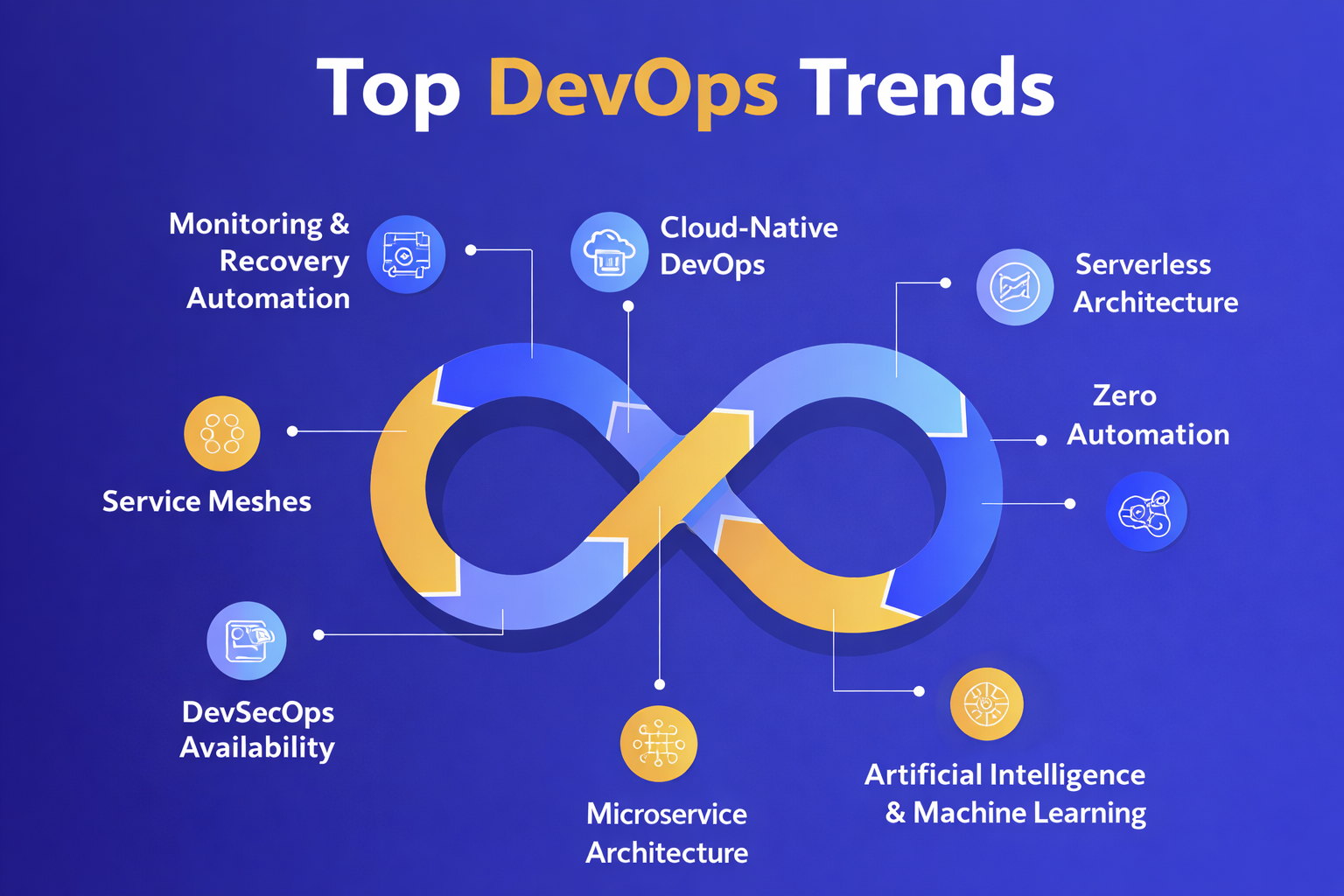 Top DevOps Trends

Monitoring & Recovery Automation

Cloud-Native DevOps

Serverless Architecture

Zero Automation

Service Meshes

DevSecOps Availability

Microservice Architecture

Artificial Intelligence & Machine Learning